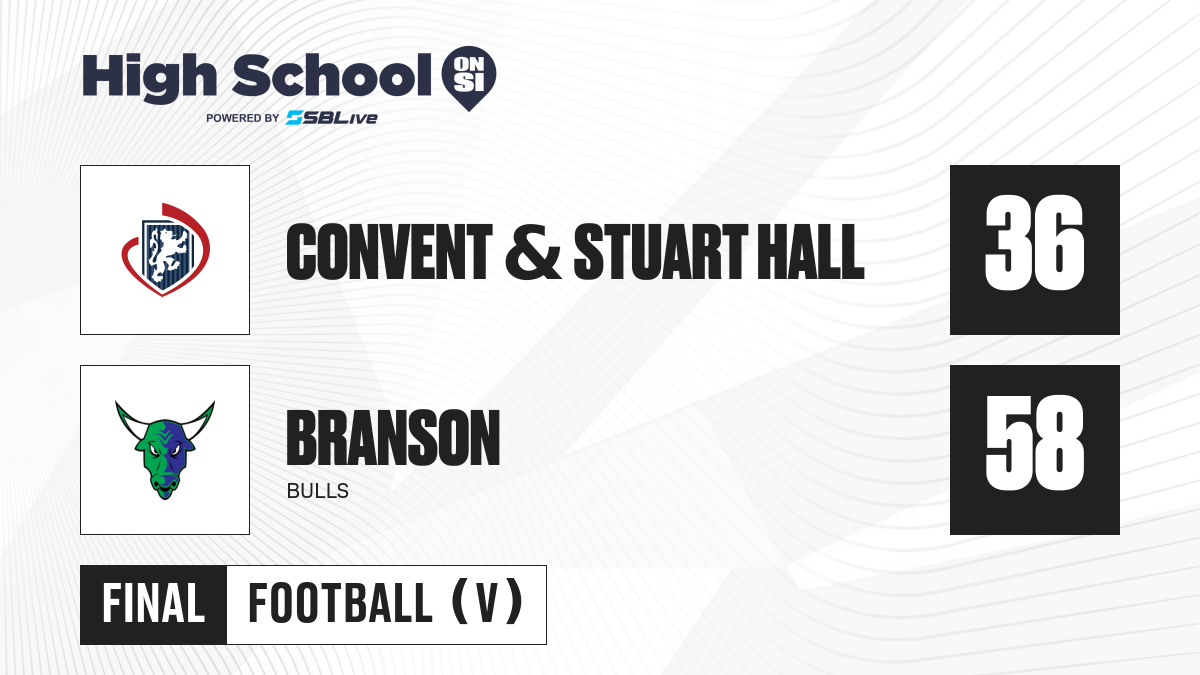 High School ON SI
POWERED BY SBLive

CONVENT & STUART HALL
36

BRANSON
BULLS
58

FINAL FOOTBALL (V)